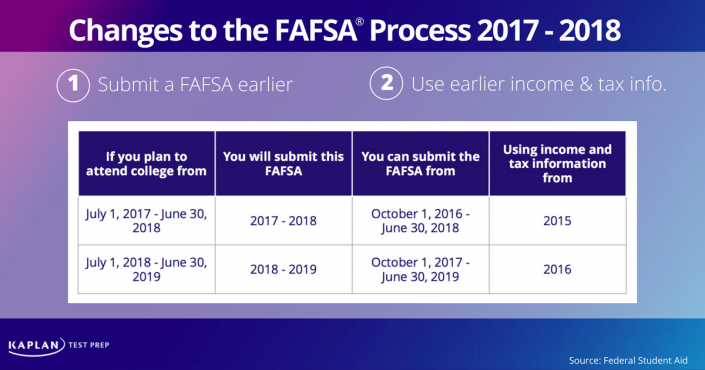 Changes to the FAFSA® Process 2017 - 2018

1 Submit a FAFSA earlier

2 Use earlier income & tax info.

| If you plan to attend college from | You will submit this FAFSA | You can submit the FAFSA from | Using income and tax information from |
|---|---|---|---|
| July 1, 2017 - June 30, 2018 | 2017 - 2018 | October 1, 2016 - June 30, 2018 | 2015 |
| July 1, 2018 - June 30, 2019 | 2018 - 2019 | October 1, 2017 - June 30, 2019 | 2016 |

KAPLAN TEST PREP

Source: Federal Student Aid